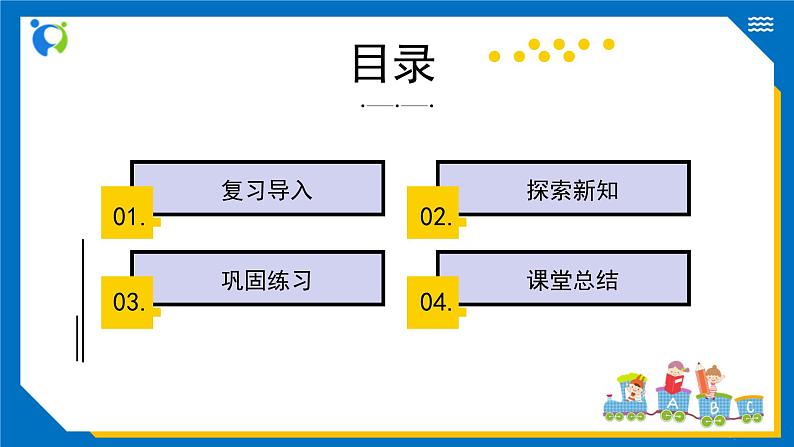 目录

01. 复习导入

02. 探索新知

03. 巩固练习

04. 课堂总结

A B C